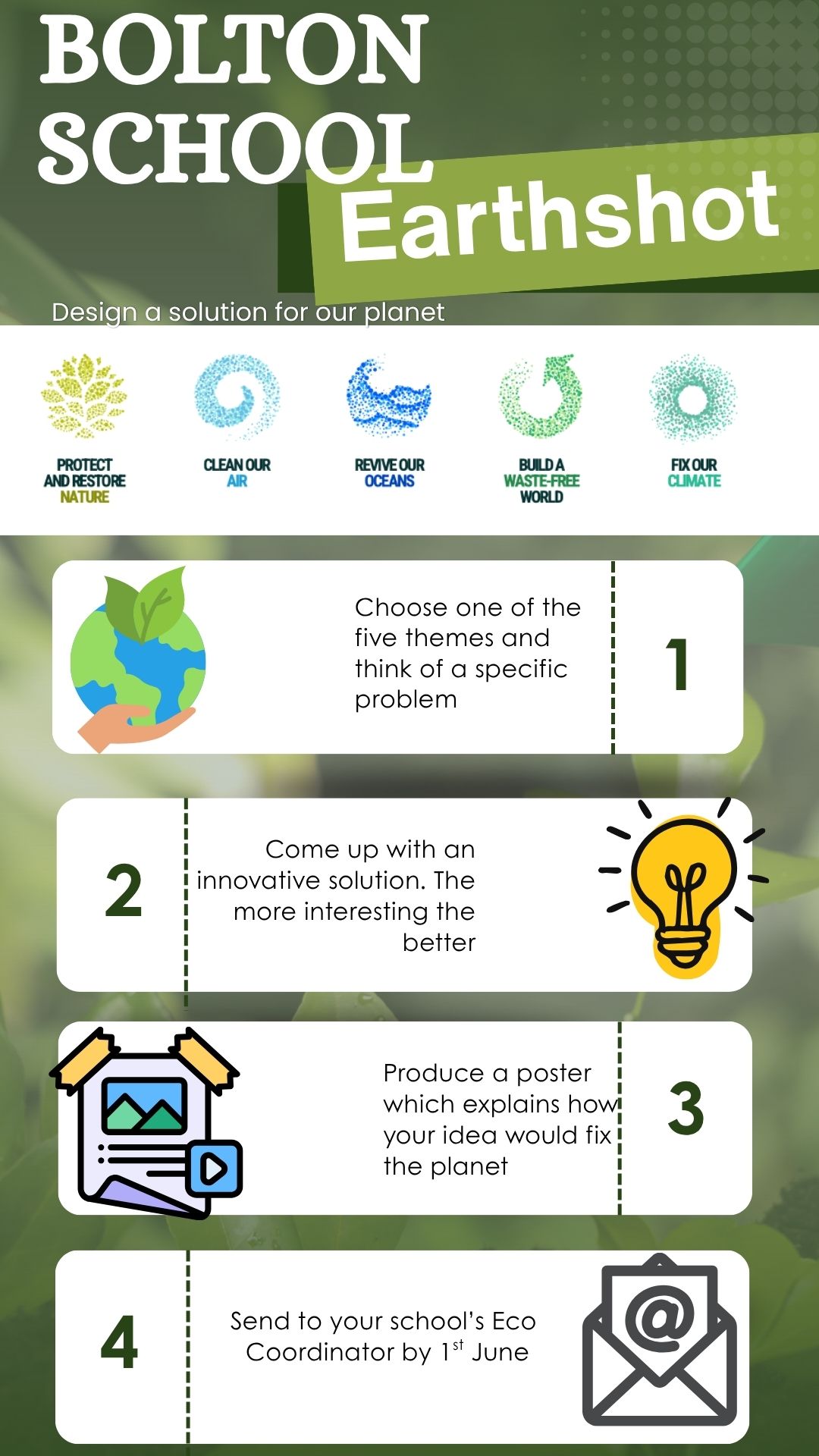 BOLTON SCHOOL Earthshot

Design a solution for our planet

PROTECT AND RESTORE NATURE

CLEAN OUR AIR

REVIVE OUR OCEANS

BUILD A WASTE-FREE WORLD

FIX OUR CLIMATE

Choose one of the five themes and think of a specific problem

1

2

Come up with an innovative solution. The more interesting the better

Produce a poster which explains how your idea would fix the planet

3

4

Send to your school's Eco Coordinator by 1$^{st}$ June

@